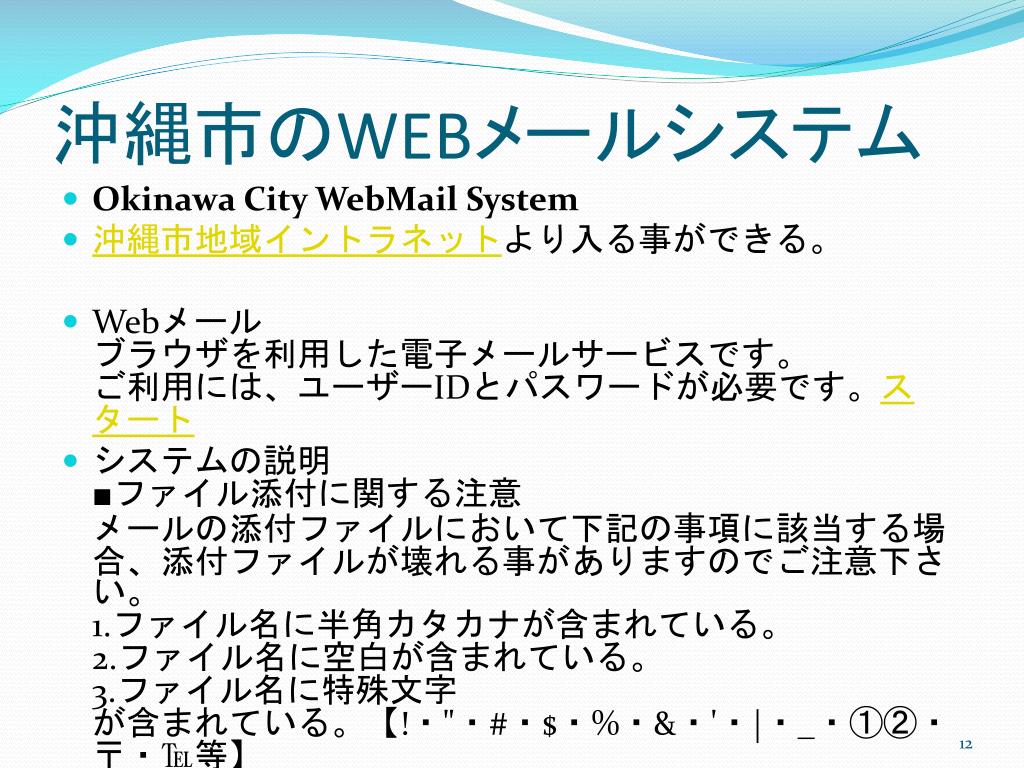 沖縄市のWEBメールシステム

Okinawa City WebMail System

沖縄市地域イントラネットより入る事ができる。

Webメール
ブラウザを利用した電子メールサービスです。
ご利用には、ユーザーIDとパスワードが必要です。スタート

システムの説明
■ファイル添付に関する注意
メールの添付ファイルにおいて下記の事項に該当する場合、添付ファイルが壊れる事がありますのでご注意下さい。
1.ファイル名に半角カタカナが含まれている。
2.ファイル名に空白が含まれている。
3.ファイル名に特殊文字が含まれている。【!・"・#・$・%・&・'・|・_・①②・〒・℡等】

12